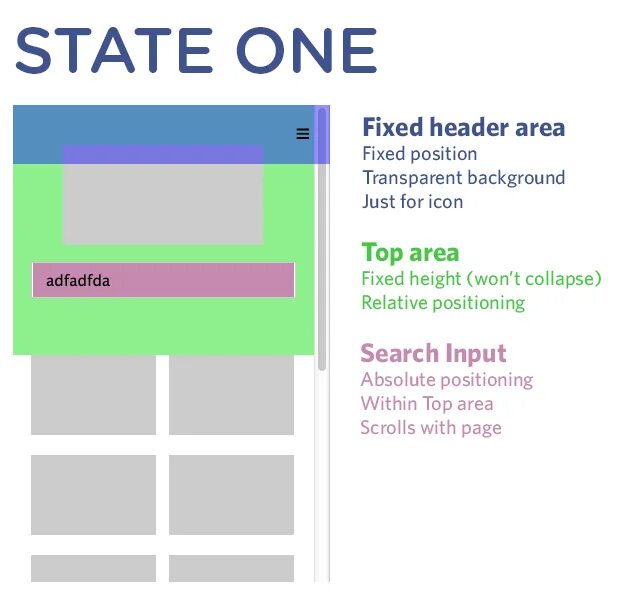 STATE ONE

≡

adfadfda

Fixed header area
Fixed position
Transparent background
Just for icon

Top area
Fixed height (won't collapse)
Relative positioning

Search Input
Absolute positioning
Within Top area
Scrolls with page